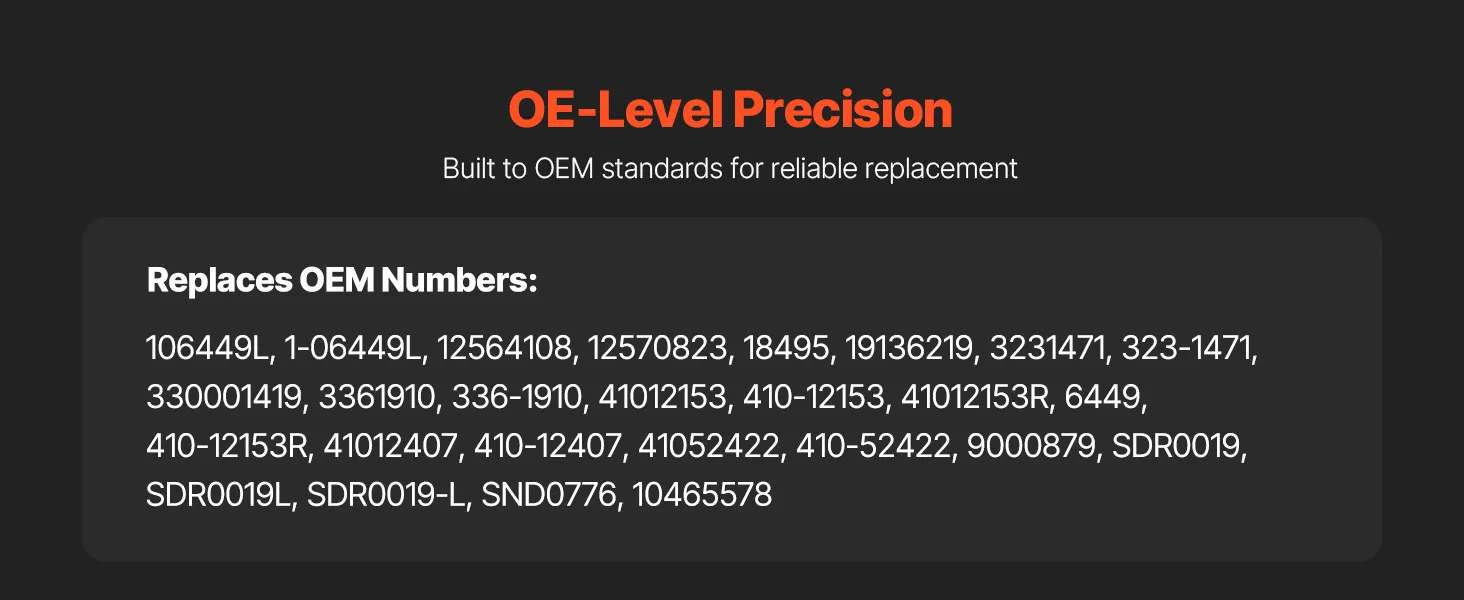 OE-Level Precision

Built to OEM standards for reliable replacement

Replaces OEM Numbers:

106449L, 1-06449L, 12564108, 12570823, 18495, 19136219, 3231471, 323-1471, 330001419, 3361910, 336-1910, 41012153, 410-12153, 41012153R, 6449, 410-12153R, 41012407, 410-12407, 41052422, 410-52422, 9000879, SDR0019, SDR0019L, SDR0019-L, SND0776, 10465578